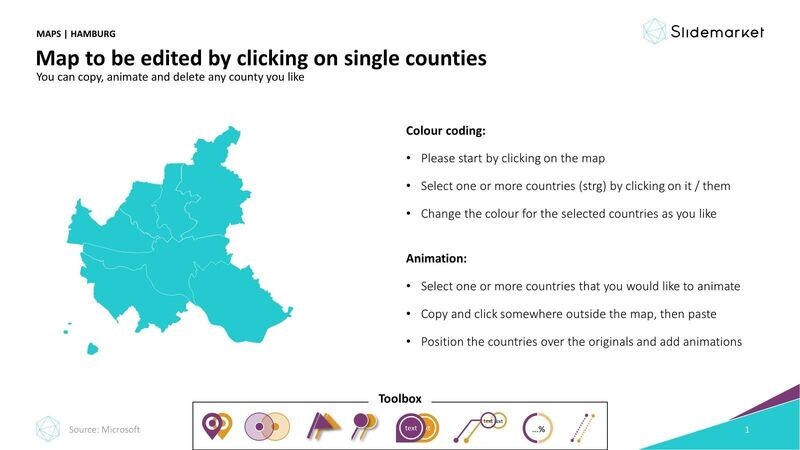 MAPS | HAMBURG

Slidemarket

Map to be edited by clicking on single counties

You can copy, animate and delete any county you like

Colour coding:

• Please start by clicking on the map

• Select one or more countries (strg) by clicking on it / them

• Change the colour for the selected countries as you like

Animation:

• Select one or more countries that you would like to animate

• Copy and click somewhere outside the map, then paste

• Position the countries over the originals and add animations

Toolbox

text

text text

...%

Source: Microsoft

1